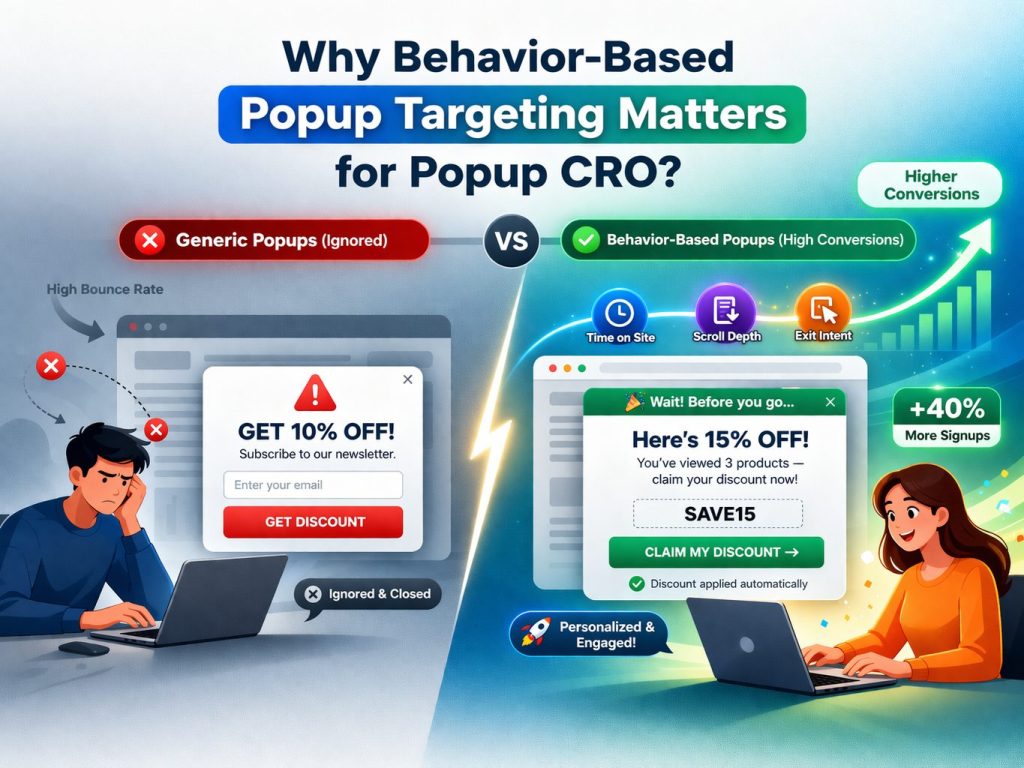 Why Behavior-Based Popup Targeting Matters for Popup CRO?

Generic Popups (Ignored)

VS

Behavior-Based Popups (High Conversions)

Higher Conversions

High Bounce Rate

GET 10% OFF!
Subscribe to our newsletter.
Enter your email
GET DISCOUNT

Ignored & Closed

Time on Site

Scroll Depth

Exit Intent

Wait! Before you go...

Here's 15% OFF!
You've viewed 3 products — claim your discount now!
SAVE15
CLAIM MY DISCOUNT →
Discount applied automatically

+40%
More Signups

Personalized & Engaged!